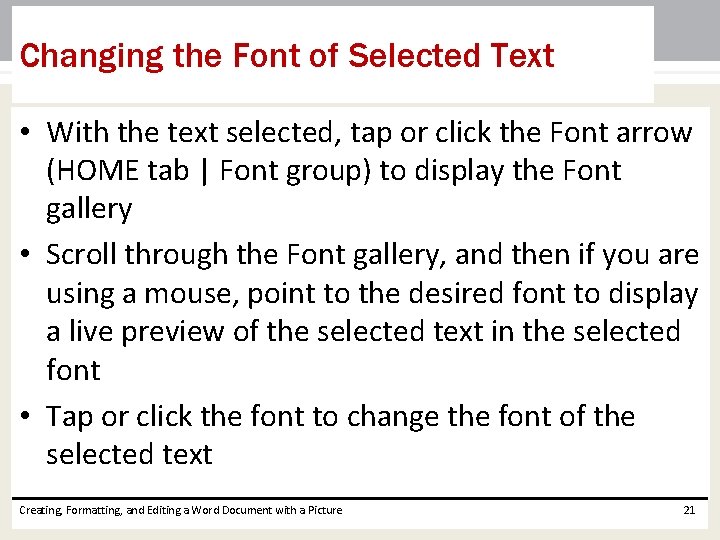 Changing the Font of Selected Text

• With the text selected, tap or click the Font arrow (HOME tab | Font group) to display the Font gallery

• Scroll through the Font gallery, and then if you are using a mouse, point to the desired font to display a live preview of the selected text in the selected font

• Tap or click the font to change the font of the selected text

Creating, Formatting, and Editing a Word Document with a Picture

21